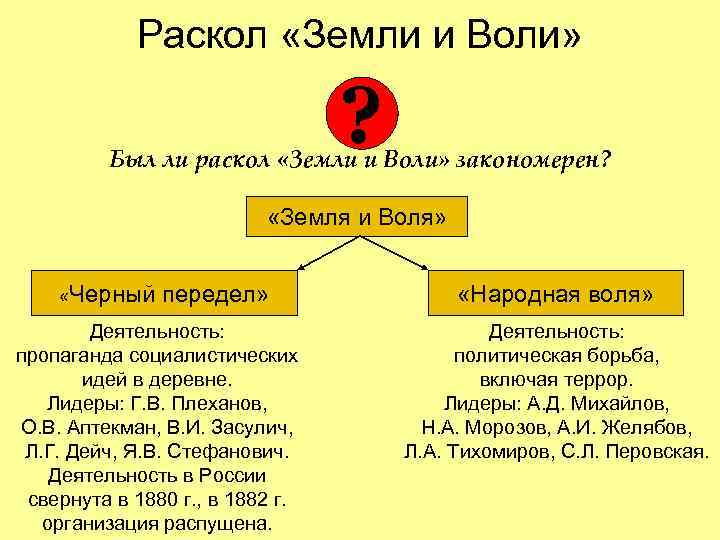 Раскол «Земли и Воли»

?

Был ли раскол «Земли и Воли» закономерен?

«Земля и Воля»

«Черный передел»

Деятельность: пропаганда социалистических идей в деревне. Лидеры: Г.В. Плеханов, О.В. Аптекман, В.И. Засулич, Л.Г. Дейч, Я.В. Стефанович. Деятельность в России свернута в 1880 г., в 1882 г. организация распущена.

«Народная воля»

Деятельность: политическая борьба, включая террор. Лидеры: А.Д. Михайлов, Н.А. Морозов, А.И. Желябов, Л.А. Тихомиров, С.Л. Перовская.